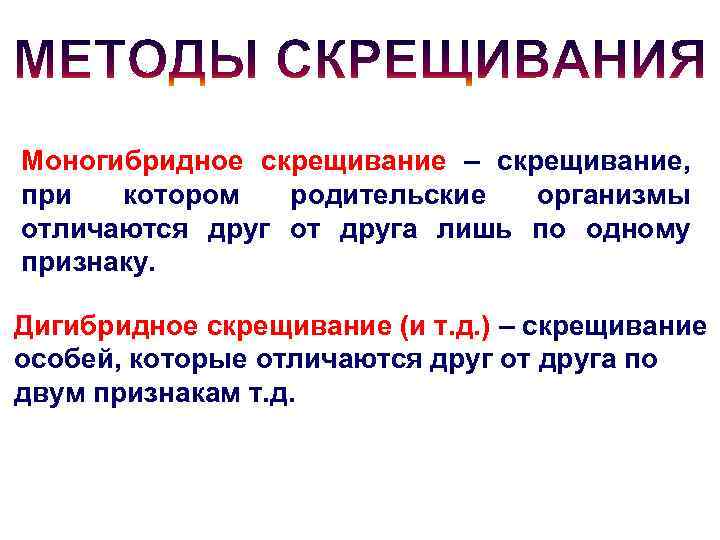 МЕТОДЫ СКРЕЩИВАНИЯ

Моногибридное скрещивание – скрещивание, при котором родительские организмы отличаются друг от друга лишь по одному признаку.

Дигибридное скрещивание (и т.д.) – скрещивание особей, которые отличаются друг от друга по двум признакам т.д.